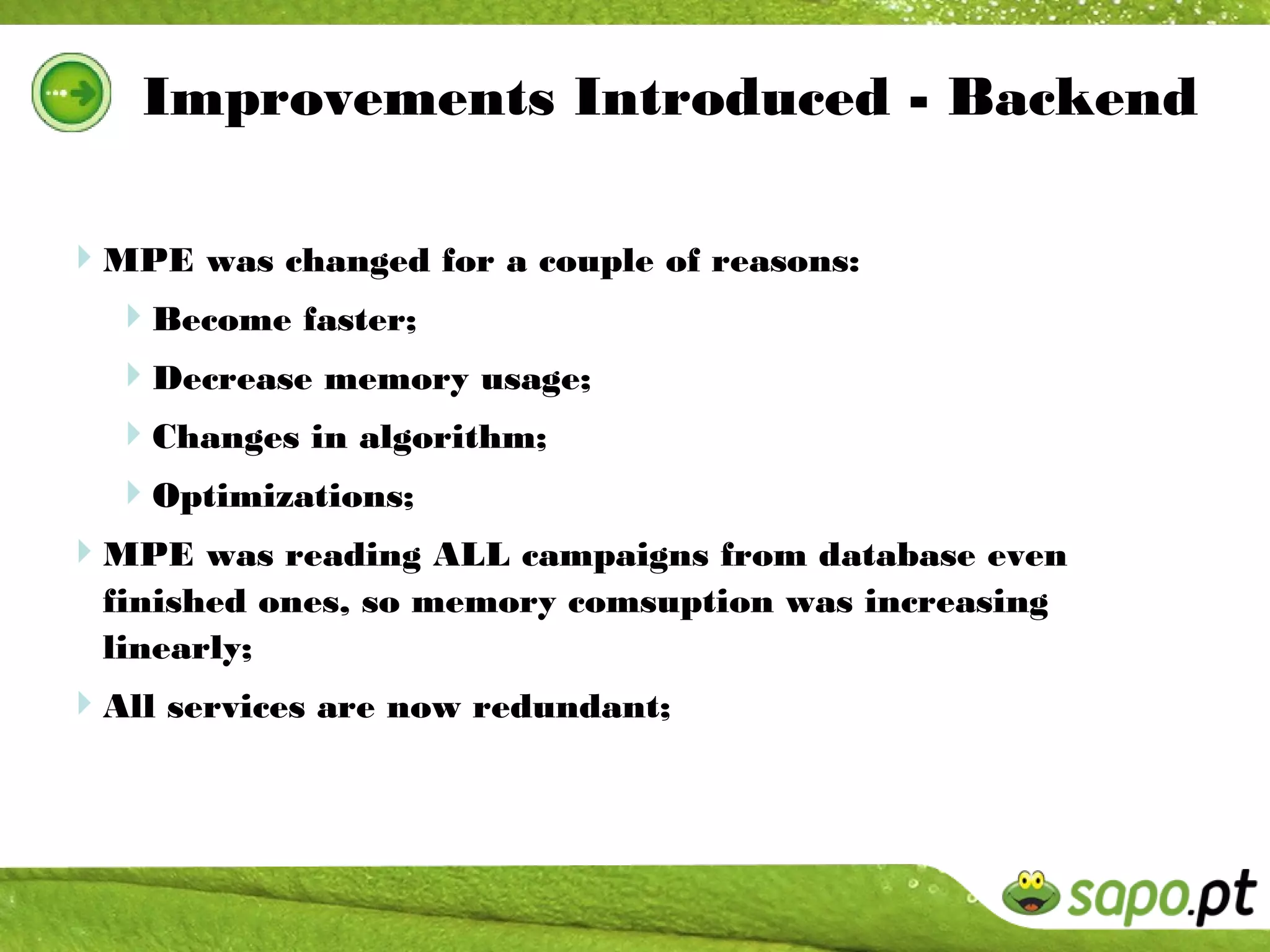 Improvements Introduced - Backend

MPE was changed for a couple of reasons:

Become faster;

Decrease memory usage;

Changes in algorithm;

Optimizations;

MPE was reading ALL campaigns from database even finished ones, so memory comsuption was increasing linearly;

All services are now redundant;

sapo.pt